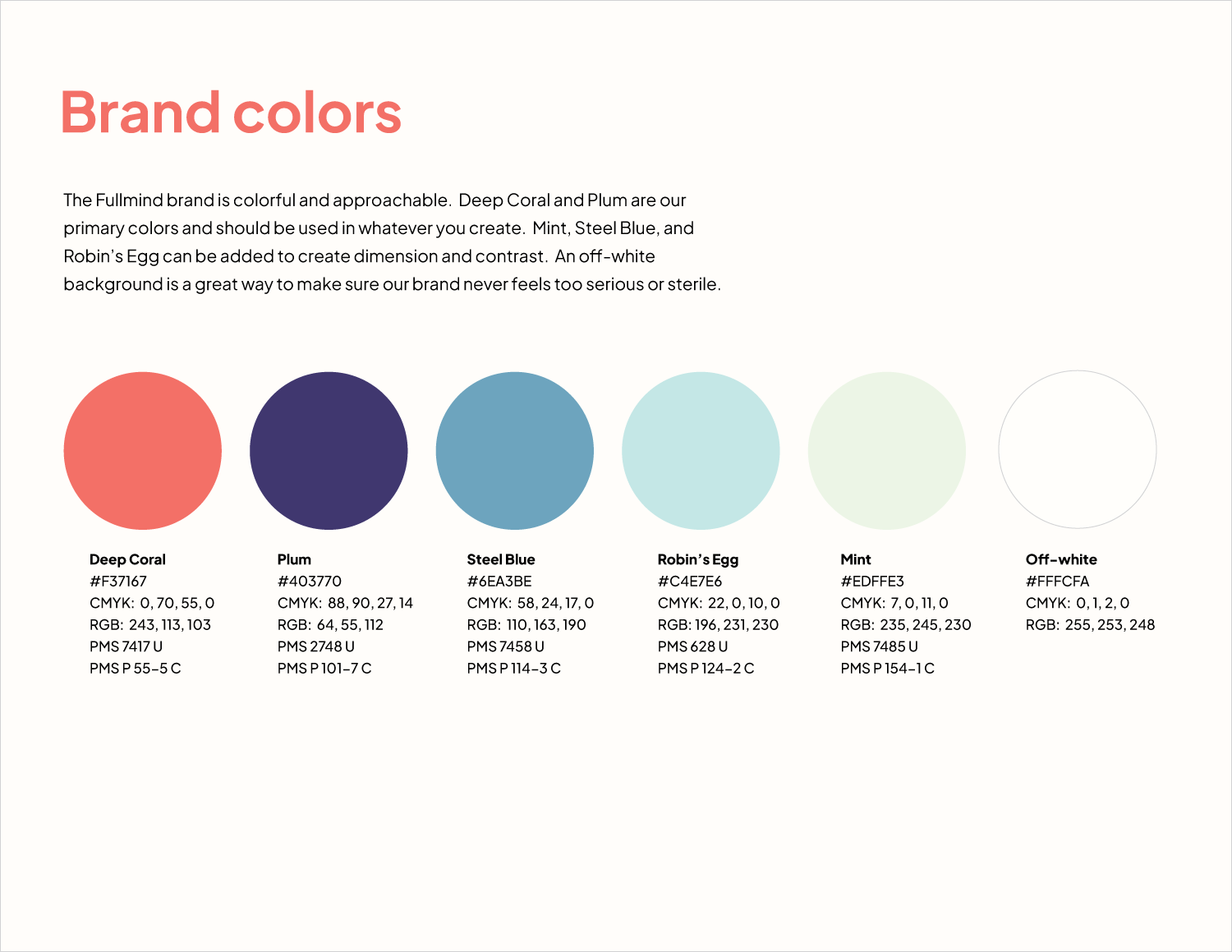 Brand colors

The Fullmind brand is colorful and approachable. Deep Coral and Plum are our primary colors and should be used in whatever you create. Mint, Steel Blue, and Robin's Egg can be added to create dimension and contrast. An off-white background is a great way to make sure our brand never feels too serious or sterile.

Deep Coral
#F37167
CMYK: 0, 70, 55, 0
RGB: 243, 113, 103
PMS 7417 U
PMS P 55-5 C

Plum
#403770
CMYK: 88, 90, 27, 14
RGB: 64, 55, 112
PMS 2748 U
PMS P 101-7 C

Steel Blue
#6EA3BE
CMYK: 58, 24, 17, 0
RGB: 110, 163, 190
PMS 7458 U
PMS P 114-3 C

Robin's Egg
#C4E7E6
CMYK: 22, 0, 10, 0
RGB: 196, 231, 230
PMS 628 U
PMS P 124-2 C

Mint
#EDFFE3
CMYK: 7, 0, 11, 0
RGB: 235, 245, 230
PMS 7485 U
PMS P 154-1 C

Off-white
#FFFCFA
CMYK: 0, 1, 2, 0
RGB: 255, 253, 248